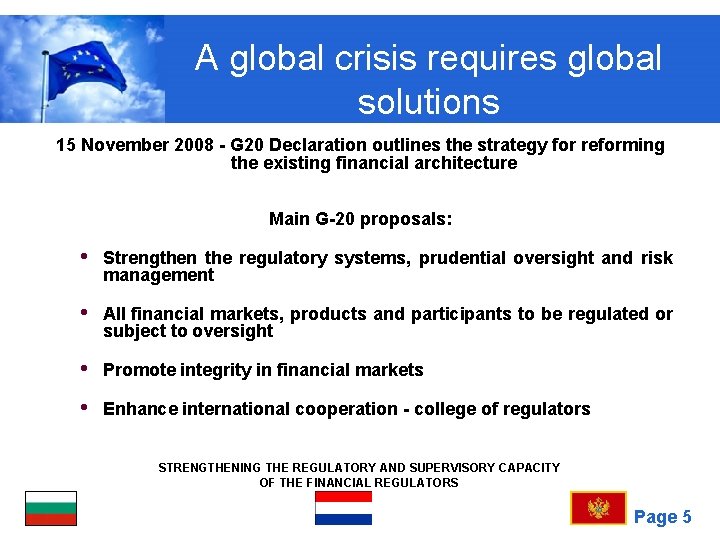 A global crisis requires global solutions

15 November 2008 - G20 Declaration outlines the strategy for reforming the existing financial architecture

Main G-20 proposals:

• Strengthen the regulatory systems, prudential oversight and risk management

• All financial markets, products and participants to be regulated or subject to oversight

• Promote integrity in financial markets

• Enhance international cooperation - college of regulators

STRENGTHENING THE REGULATORY AND SUPERVISORY CAPACITY OF THE FINANCIAL REGULATORS

Page 5